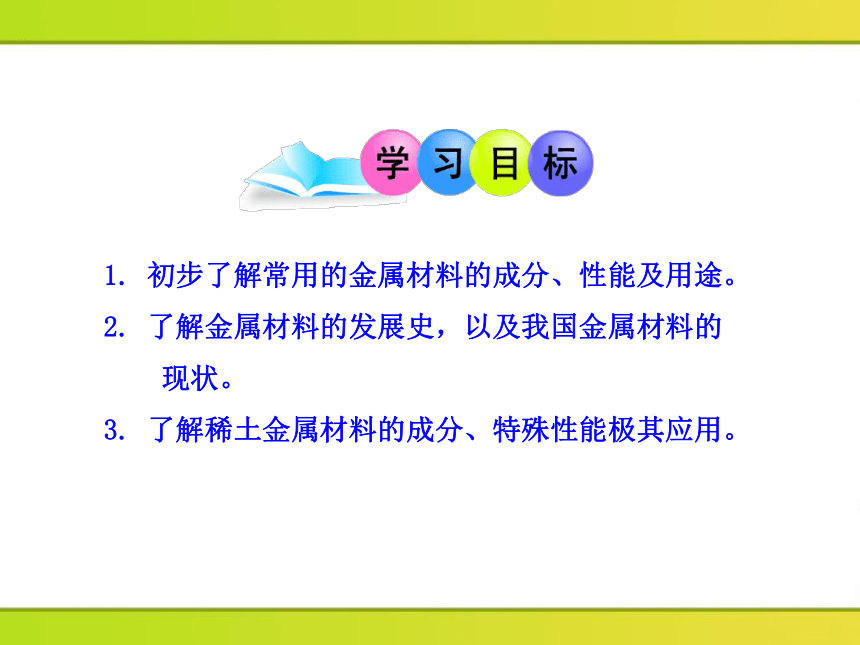 学习目标

1. 初步了解常用的金属材料的成分、性能及用途。

2. 了解金属材料的发展史，以及我国金属材料的现状。

3. 了解稀土金属材料的成分、特殊性能极其应用。